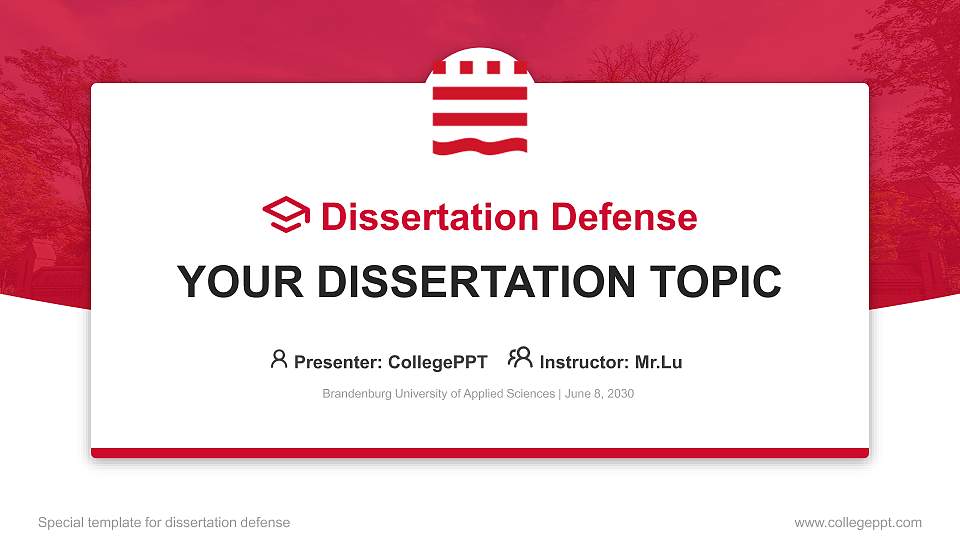 Dissertation Defense

YOUR DISSERTATION TOPIC

Presenter: CollegePPT  Instructor: Mr.Lu

Brandenburg University of Applied Sciences | June 8, 2030

Special template for dissertation defense

www.collegeppt.com